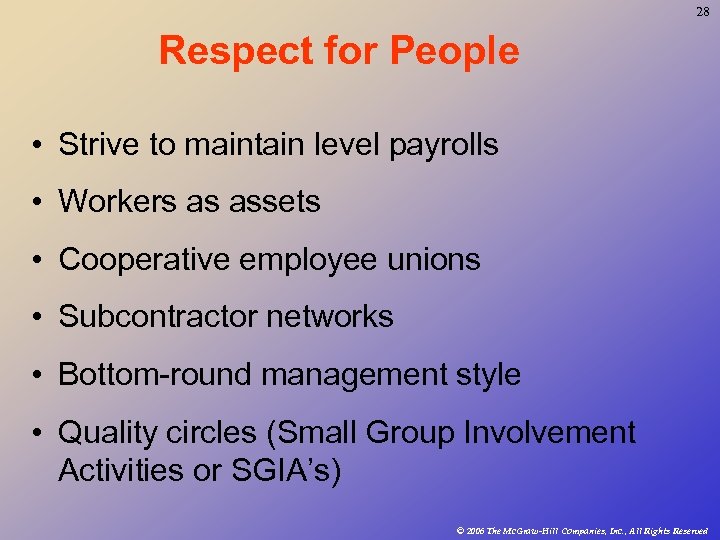 28

Respect for People

• Strive to maintain level payrolls
• Workers as assets
• Cooperative employee unions
• Subcontractor networks
• Bottom-round management style
• Quality circles (Small Group Involvement Activities or SGIA's)

© 2006 The McGraw-Hill Companies, Inc., All Rights Reserved